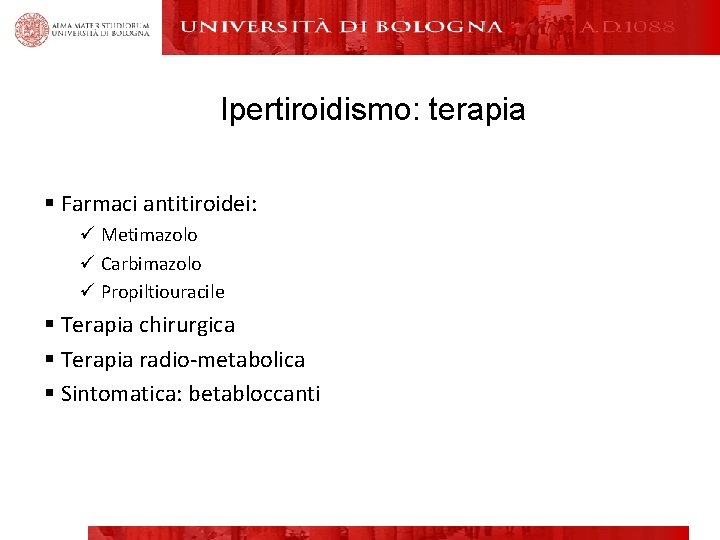 ALMA MATER STUDIORUM
UNIVERSITÀ DI BOLOGNA

UNIVERSITÀ DI BOLOGNA A.D.1088

Ipertiroidismo: terapia

▪ Farmaci antitiroidei:
 ✓ Metimazolo
 ✓ Carbimazolo
 ✓ Propiltiouracile
▪ Terapia chirurgica
▪ Terapia radio-metabolica
▪ Sintomatica: betabloccanti